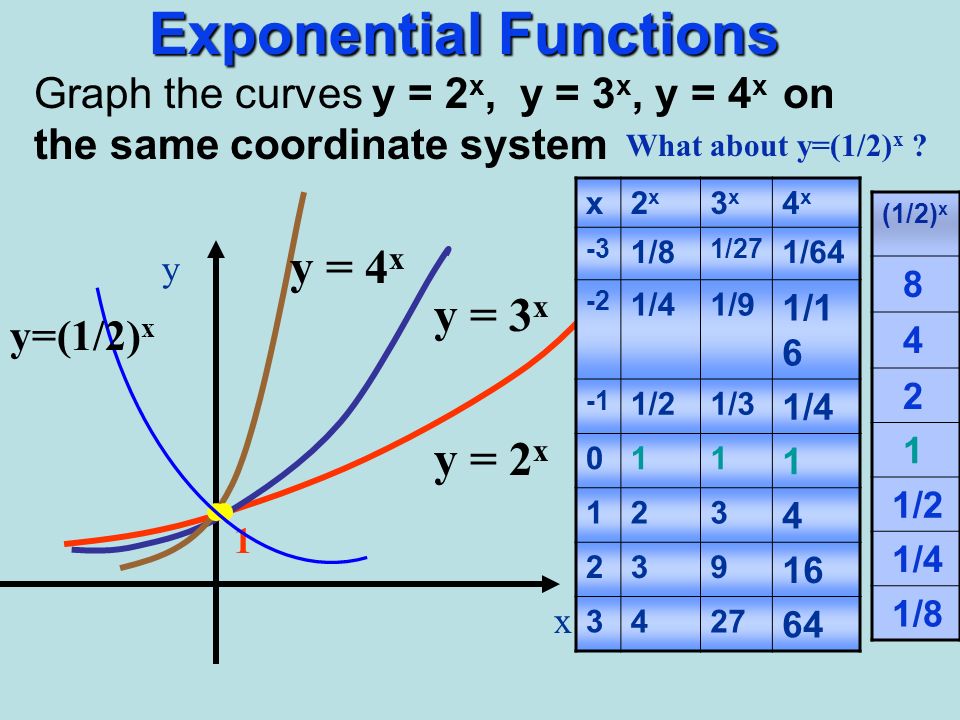 Exponential Functions

Graph the curves $y = 2^x$, $y = 3^x$, $y = 4^x$ on the same coordinate system

What about $y=(1/2)^x$ ?

y

$y = 4^x$

$y = 3^x$

$y=(1/2)^x$

$y = 2^x$

1

x

| x | $2^x$ | $3^x$ | $4^x$ |
|---|---|---|---|
| -3 | 1/8 | 1/27 | 1/64 |
| -2 | 1/4 | 1/9 | 1/16 |
| -1 | 1/2 | 1/3 | 1/4 |
| 0 | 1 | 1 | 1 |
| 1 | 2 | 3 | 4 |
| 2 | 3 | 9 | 16 |
| 3 | 4 | 27 | 64 |

| $(1/2)^x$ |
|---|
| 8 |
| 4 |
| 2 |
| 1 |
| 1/2 |
| 1/4 |
| 1/8 |